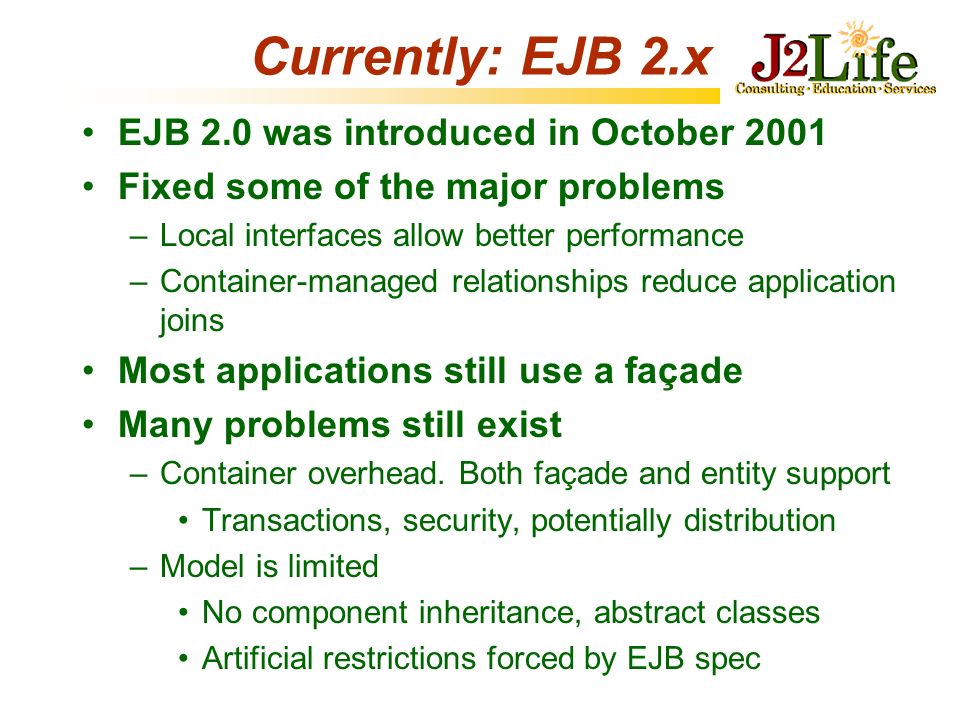 Currently: EJB 2.x

J2Life
Consulting · Education · Services

• EJB 2.0 was introduced in October 2001
• Fixed some of the major problems
– Local interfaces allow better performance
– Container-managed relationships reduce application joins
• Most applications still use a façade
• Many problems still exist
– Container overhead. Both façade and entity support
• Transactions, security, potentially distribution
– Model is limited
• No component inheritance, abstract classes
• Artificial restrictions forced by EJB spec